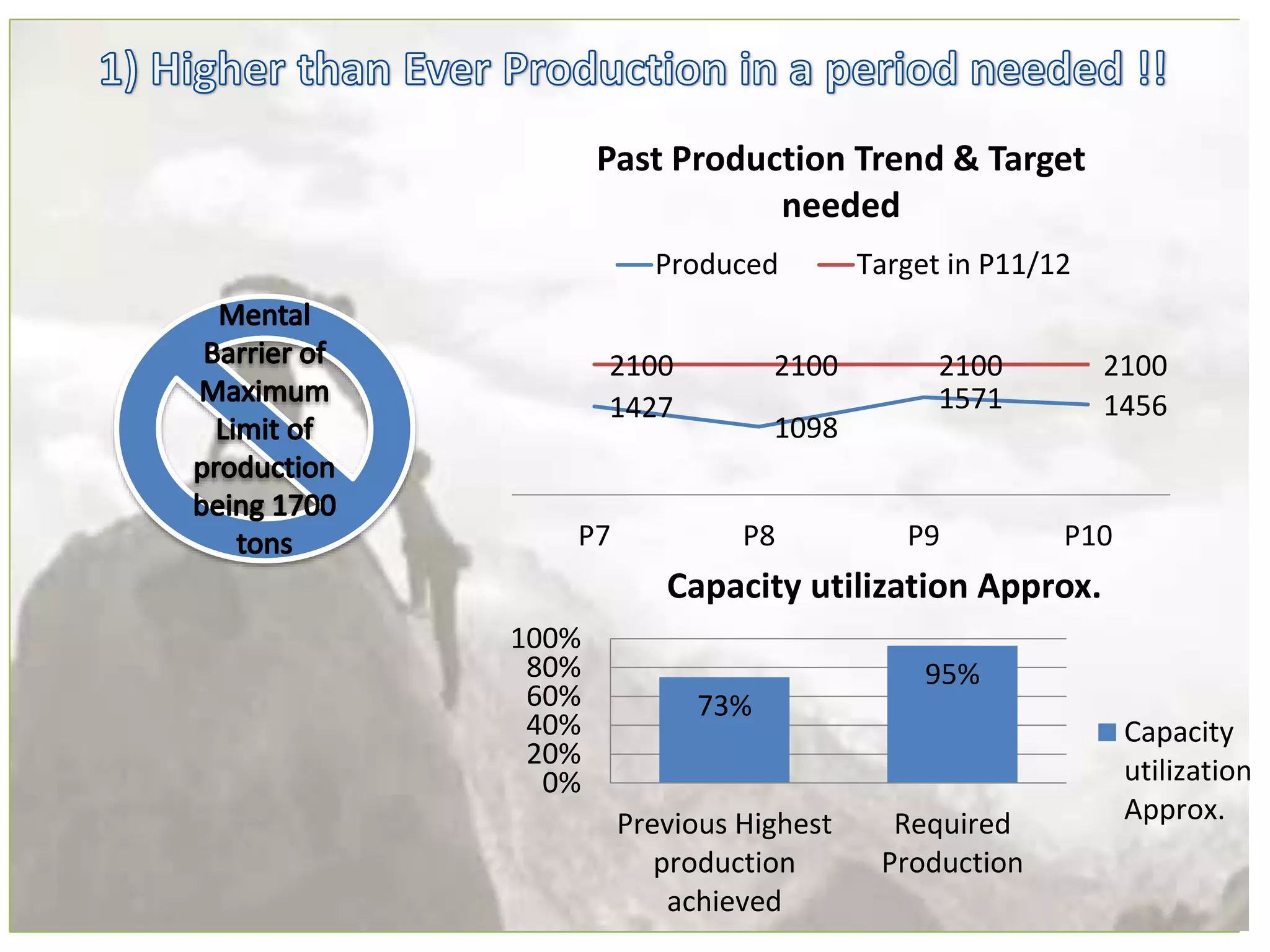 1) Higher than Ever Production in a period needed !!

Mental Barrier of Maximum Limit of production being 1700 tons

Past Production Trend & Target needed

Produced Target in P11/12

2100 2100 2100 2100
1427 1098 1571 1456

P7 P8 P9 P10

Capacity utilization Approx.

100%
80%
60%
40%
20%
0%

73%
95%

Previous Highest production achieved
Required Production

Capacity utilization Approx.